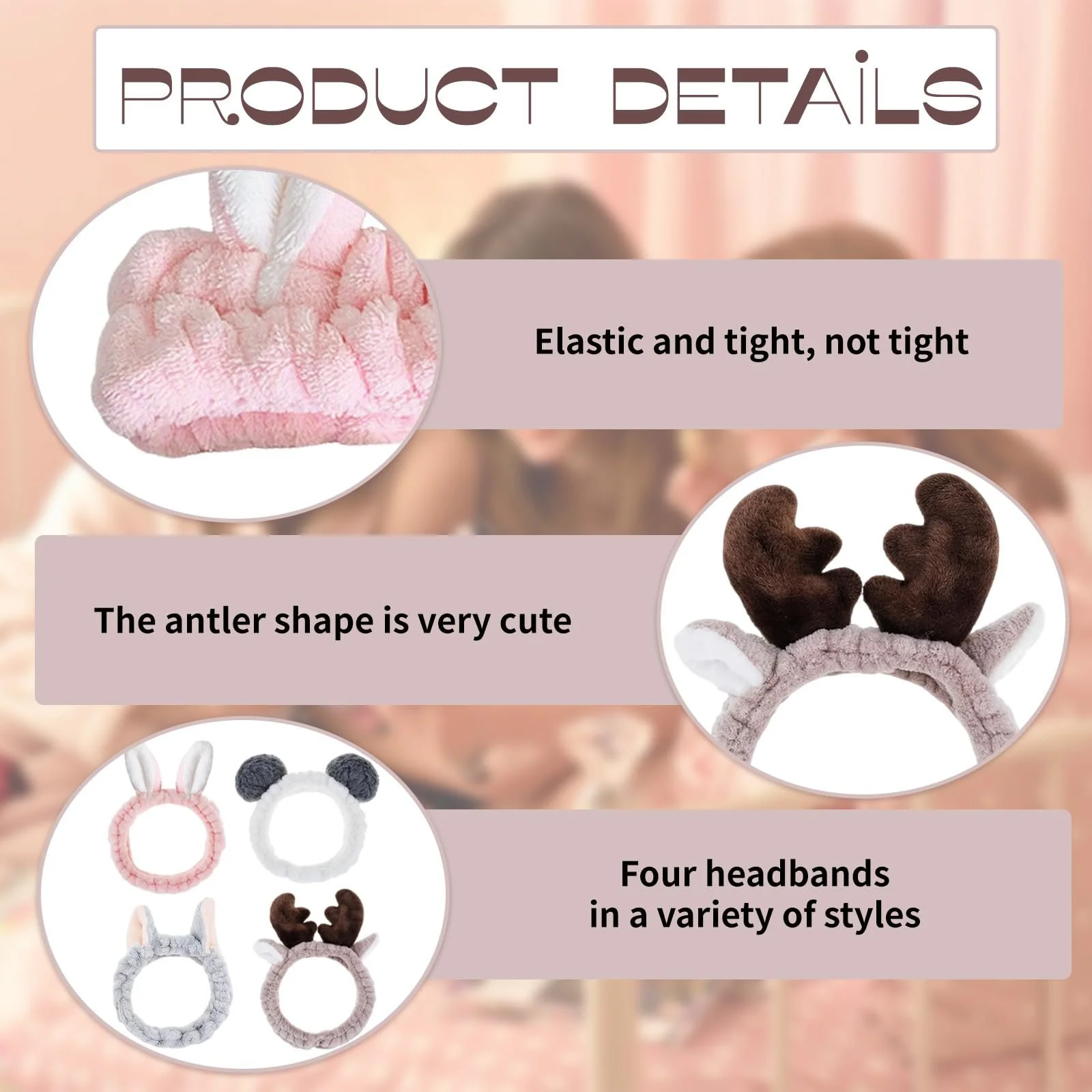 PRODUCT DETAILS

Elastic and tight, not tight

The antler shape is very cute

Four headbands in a variety of styles